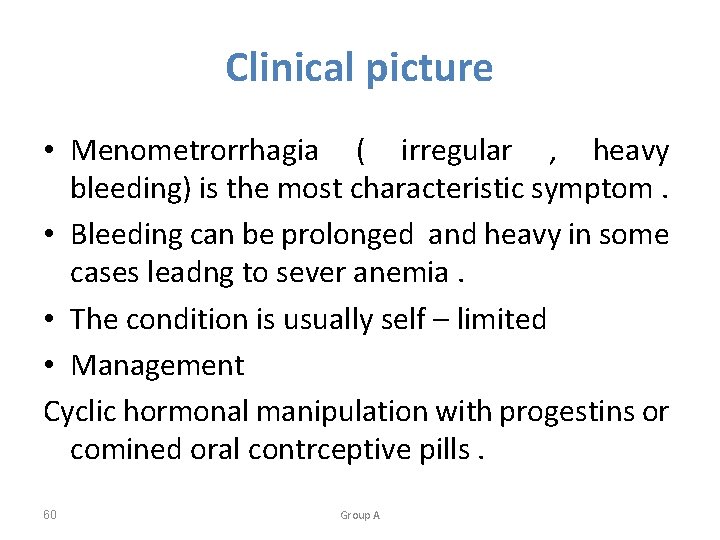 Clinical picture

• Menometrorrhagia ( irregular , heavy bleeding) is the most characteristic symptom .
• Bleeding can be prolonged and heavy in some cases leadng to sever anemia .
• The condition is usually self – limited
• Management

Cyclic hormonal manipulation with progestins or comined oral contrceptive pills .

60

Group A